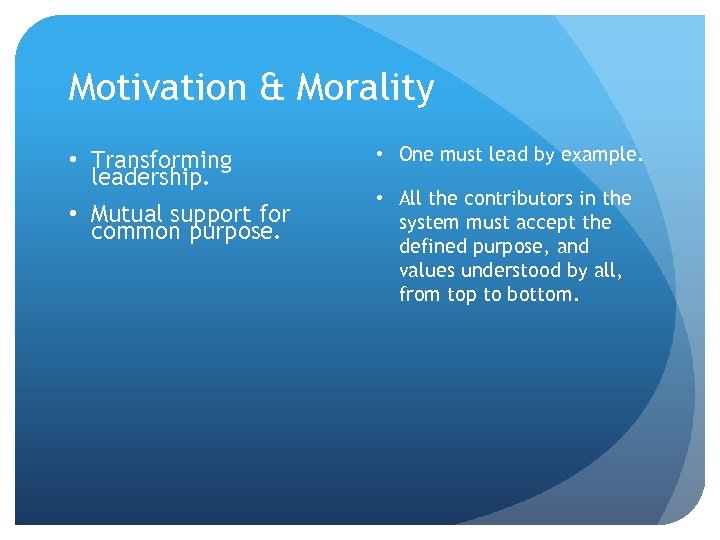 Motivation & Morality

• Transforming leadership.

• Mutual support for common purpose.

• One must lead by example.

• All the contributors in the system must accept the defined purpose, and values understood by all, from top to bottom.